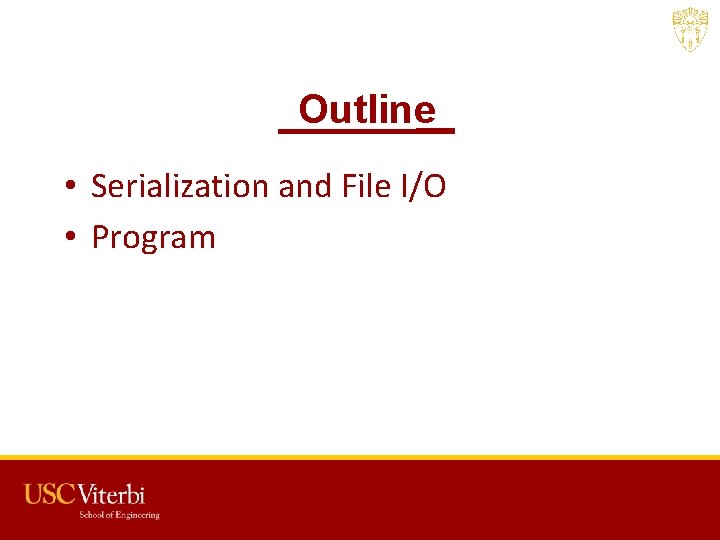 Outline

• Serialization and File I/O
• Program

USC Viterbi
School of Engineering